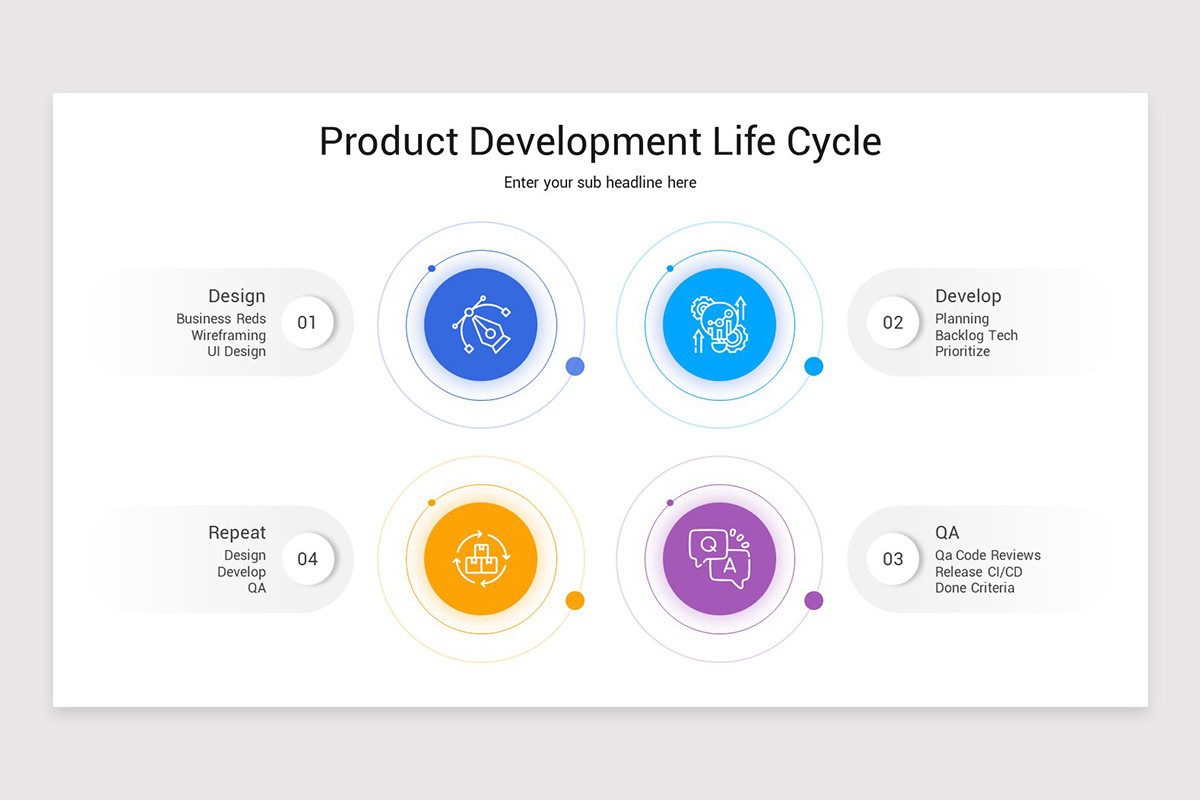 Product Development Life Cycle

Enter your sub headline here

Design
Business Reds
Wireframing
UI Design

01

02

Develop
Planning
Backlog Tech
Prioritize

Repeat
Design
Develop
QA

04

Q
A

03

QA
Qa Code Reviews
Release CI/CD
Done Criteria